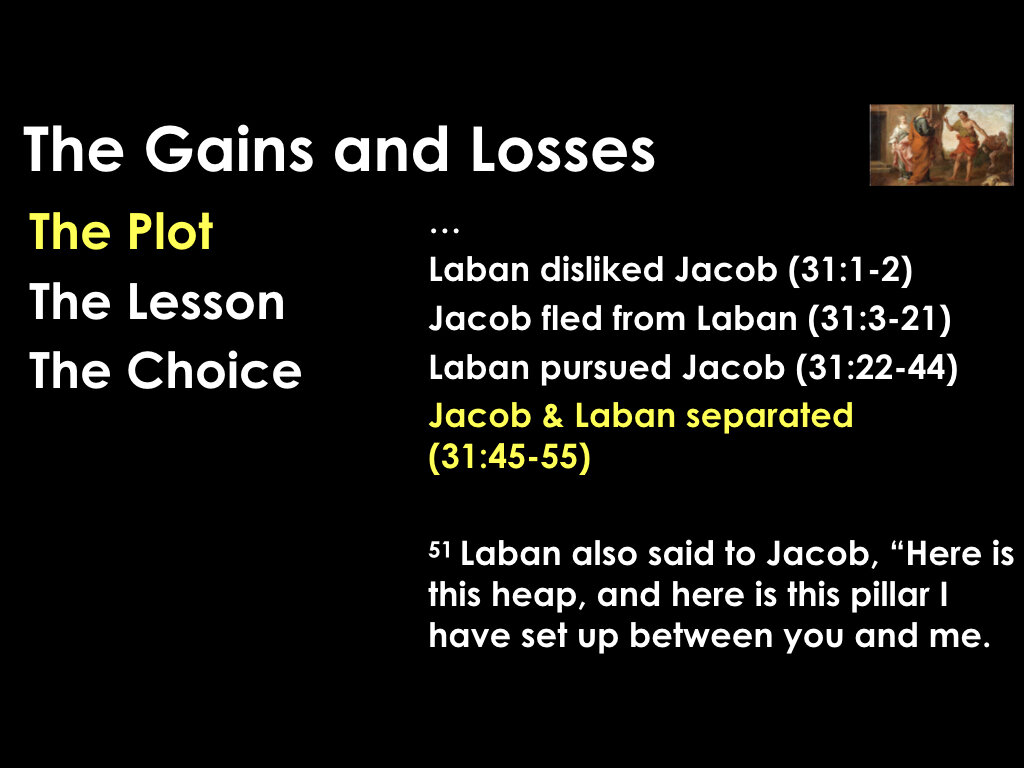 The Gains and Losses

The Plot
The Lesson
The Choice

…
Laban disliked Jacob (31:1-2)
Jacob fled from Laban (31:3-21)
Laban pursued Jacob (31:22-44)
Jacob & Laban separated (31:45-55)

$^{51}$ Laban also said to Jacob, “Here is this heap, and here is this pillar I have set up between you and me.